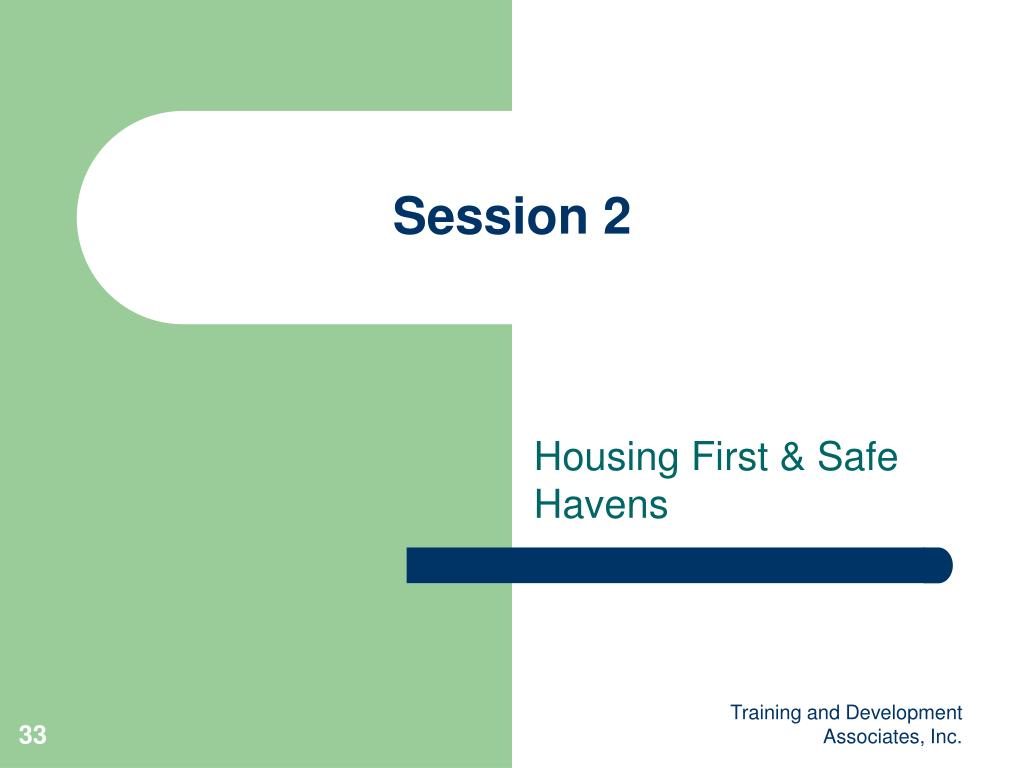 Session 2

Housing First & Safe Havens

33

Training and Development Associates, Inc.